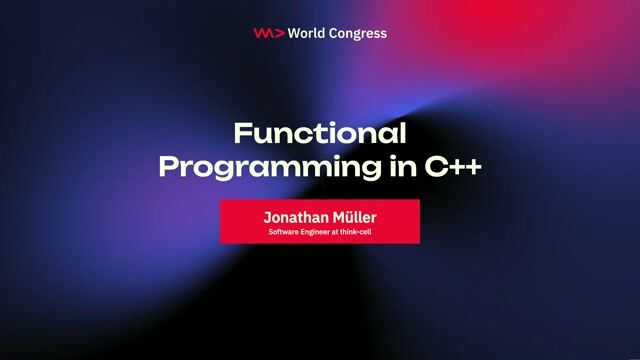 World Congress

Functional Programming in C++

Jonathan Müller
Software Engineer at think-cell